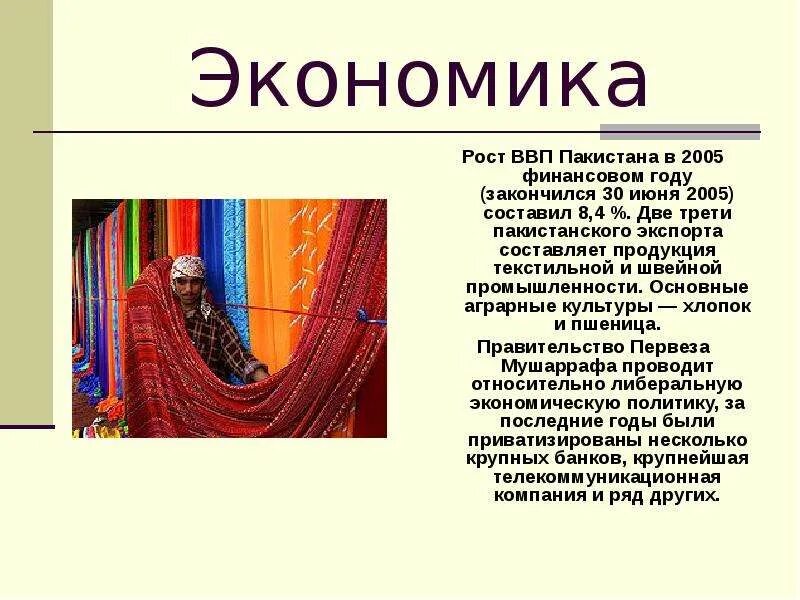 Экономика

Рост ВВП Пакистана в 2005 финансовом году (закончился 30 июня 2005) составил 8,4 %. Две трети пакистанского экспорта составляет продукция текстильной и швейной промышленности. Основные аграрные культуры — хлопок и пшеница.

Правительство Первеза Мушаррафа проводит относительно либеральную экономическую политику, за последние годы были приватизированы несколько крупных банков, крупнейшая телекоммуникационная компания и ряд других.